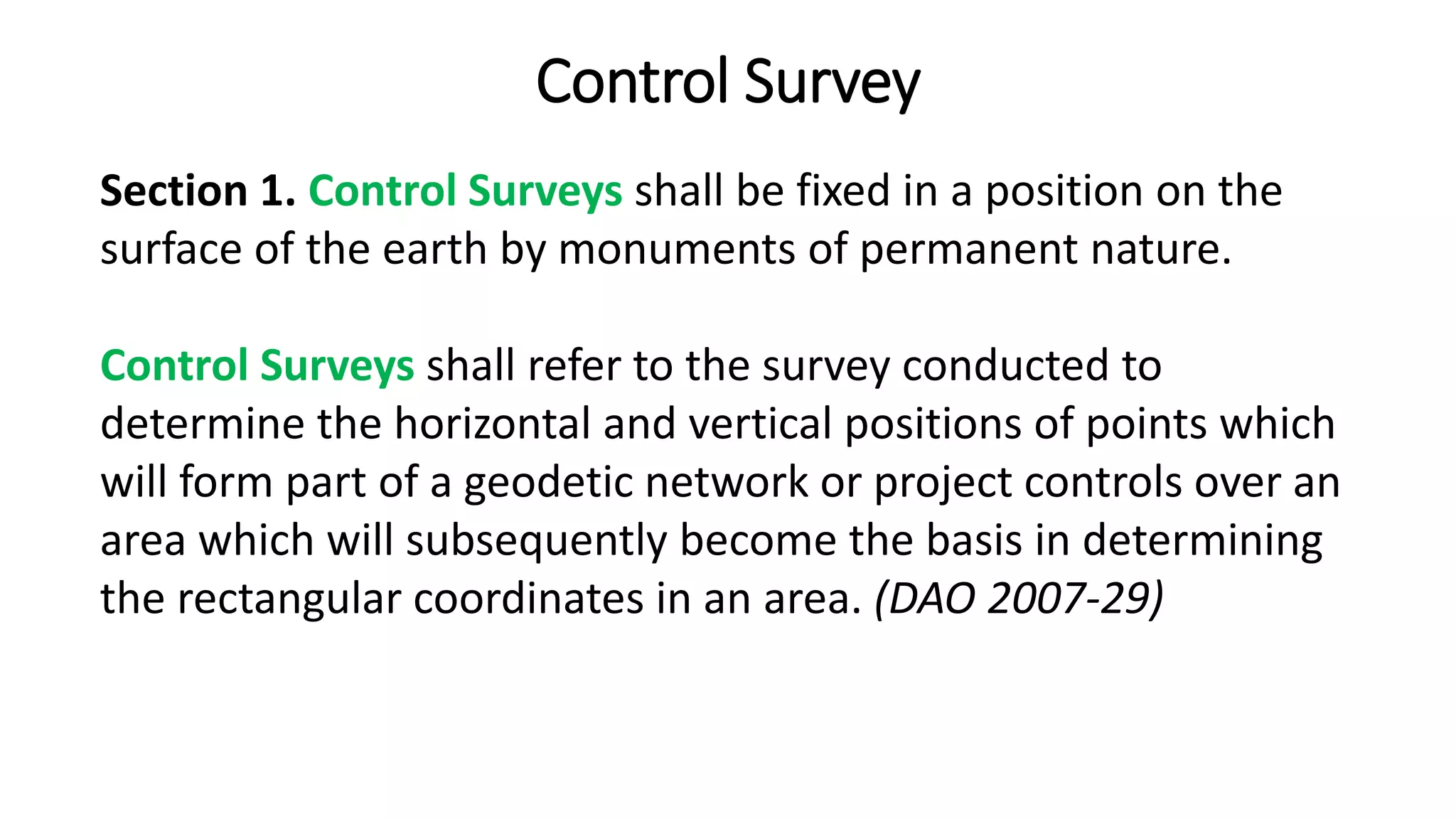 Control Survey

Section 1. Control Surveys shall be fixed in a position on the surface of the earth by monuments of permanent nature.

Control Surveys shall refer to the survey conducted to determine the horizontal and vertical positions of points which will form part of a geodetic network or project controls over an area which will subsequently become the basis in determining the rectangular coordinates in an area. (DAO 2007-29)